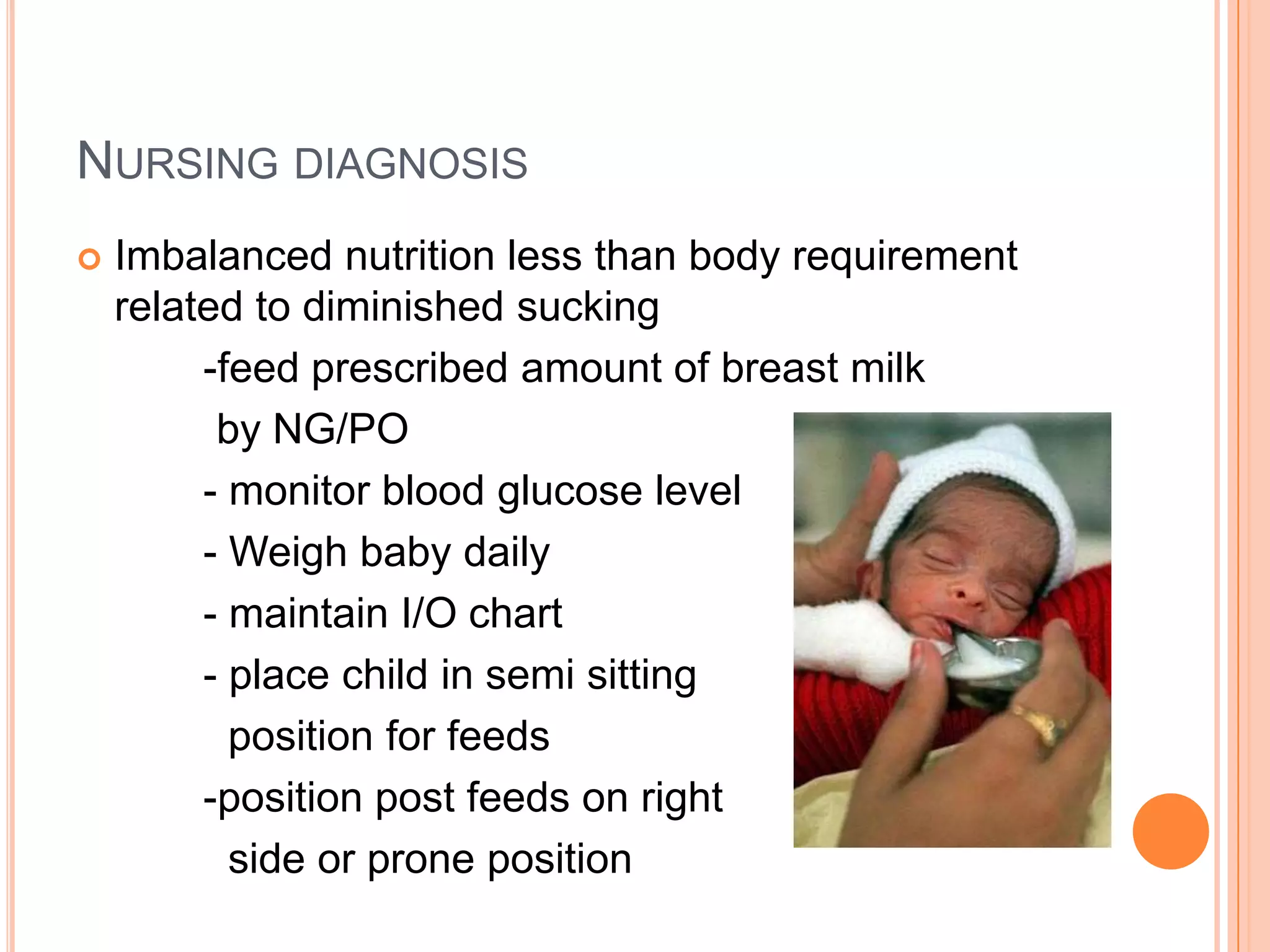 NURSING DIAGNOSIS

Imbalanced nutrition less than body requirement related to diminished sucking

-feed prescribed amount of breast milk by NG/PO

- monitor blood glucose level

- Weigh baby daily

- maintain I/O chart

- place child in semi sitting position for feeds

-position post feeds on right side or prone position